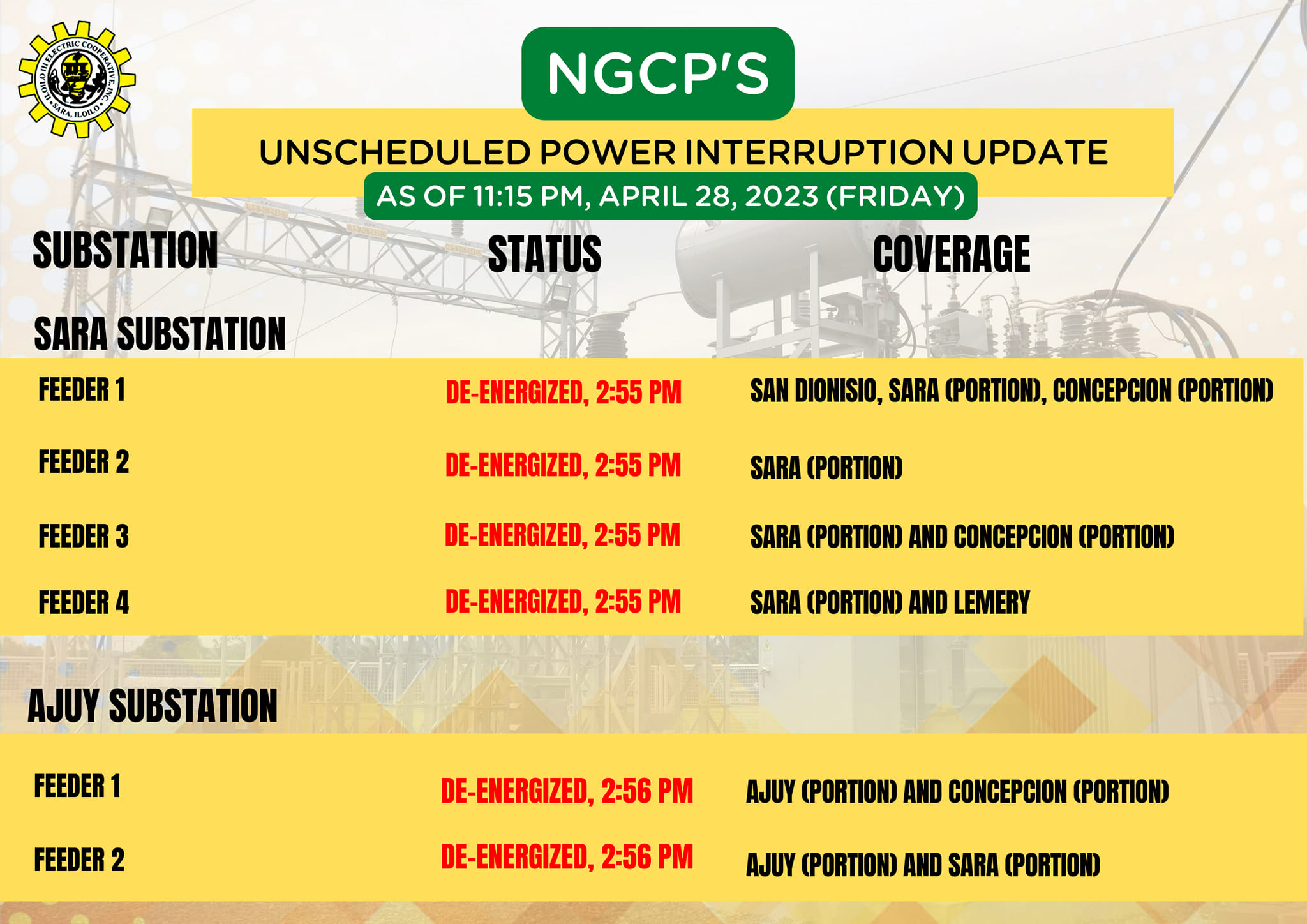 ILOILO III ELECTRIC COOPERATIVE, INC.
SARA, ILOILO

NGCP'S

UNSCHEDULED POWER INTERRUPTION UPDATE

AS OF 11:15 PM, APRIL 28, 2023 (FRIDAY)

| SUBSTATION | STATUS | COVERAGE |
|---|---|---|
| SARA SUBSTATION | | |
| FEEDER 1 | DE-ENERGIZED, 2:55 PM | SAN DIONISIO, SARA (PORTION), CONCEPCION (PORTION) |
| FEEDER 2 | DE-ENERGIZED, 2:55 PM | SARA (PORTION) |
| FEEDER 3 | DE-ENERGIZED, 2:55 PM | SARA (PORTION) AND CONCEPCION (PORTION) |
| FEEDER 4 | DE-ENERGIZED, 2:55 PM | SARA (PORTION) AND LEMERY |
| AJUY SUBSTATION | | |
| FEEDER 1 | DE-ENERGIZED, 2:56 PM | AJUY (PORTION) AND CONCEPCION (PORTION) |
| FEEDER 2 | DE-ENERGIZED, 2:56 PM | AJUY (PORTION) AND SARA (PORTION) |